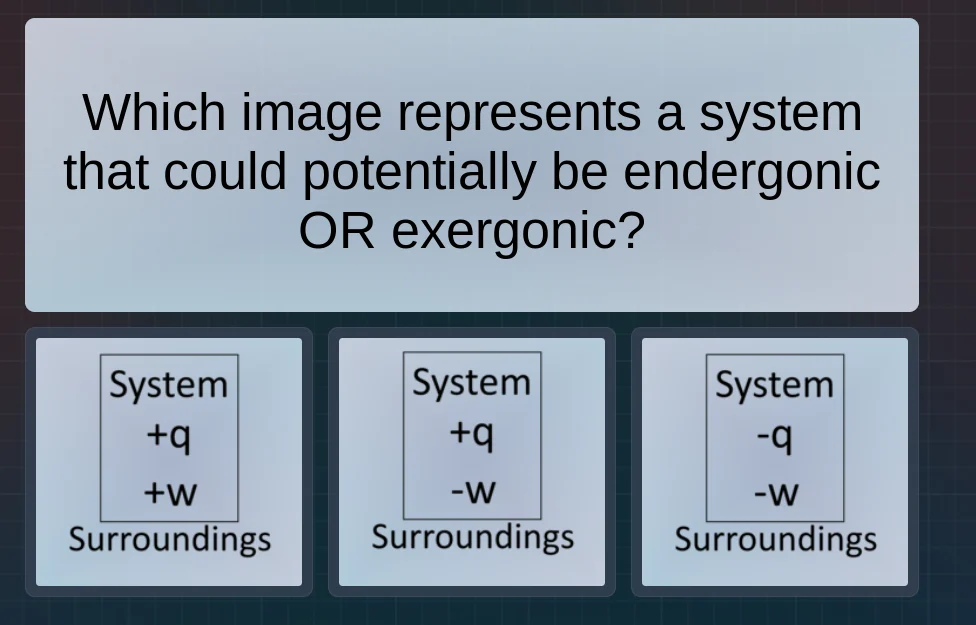 Which image represents a system that could potentially be endergonic OR exergonic?

System
+q
+w
Surroundings

System
+q
-w
Surroundings

System
-q
-w
Surroundings